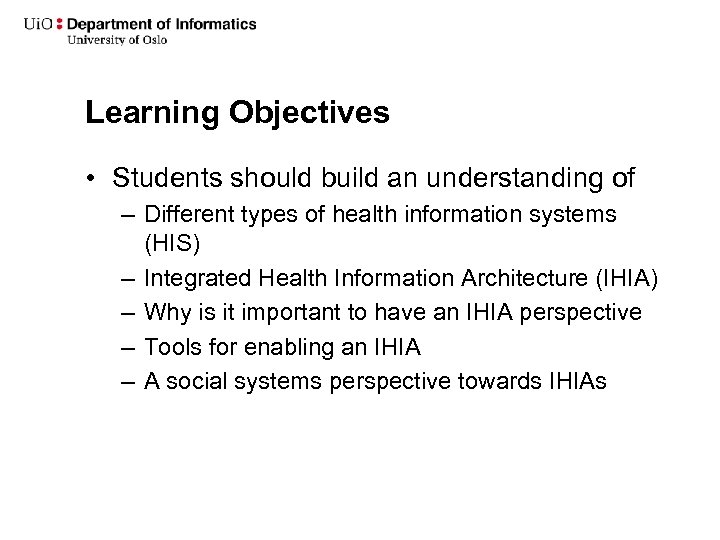 UiO : Department of Informatics
University of Oslo

Learning Objectives

• Students should build an understanding of
– Different types of health information systems (HIS)
– Integrated Health Information Architecture (IHIA)
– Why is it important to have an IHIA perspective
– Tools for enabling an IHIA
– A social systems perspective towards IHIAs